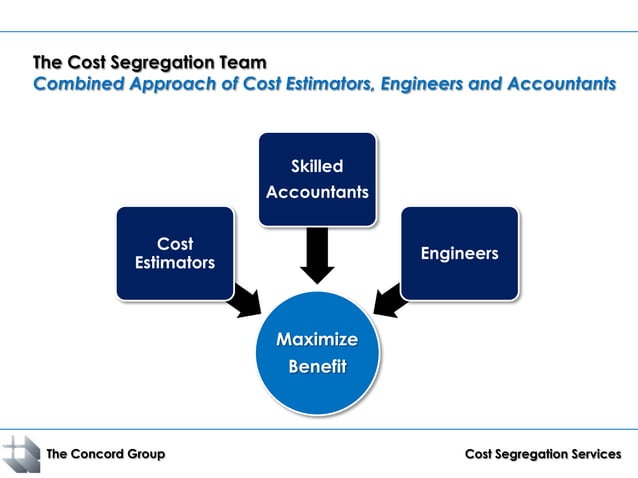 The Cost Segregation Team
Combined Approach of Cost Estimators, Engineers and Accountants

Skilled Accountants

Cost Estimators

Engineers

Maximize Benefit

The Concord Group

Cost Segregation Services